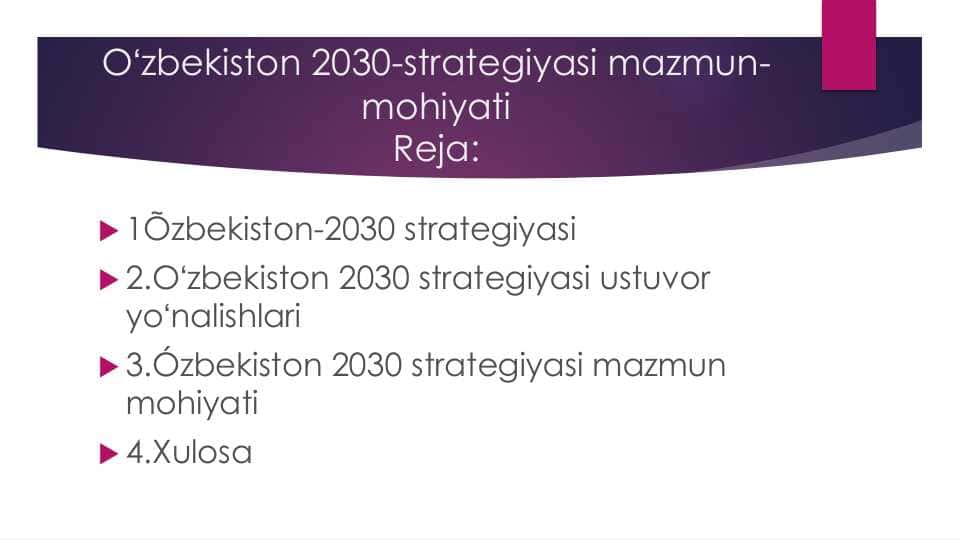 O‘zbekiston 2030-strategiyasi mazmun-mohiyati
Reja:

1Õzbekiston-2030 strategiyasi

2.O‘zbekiston 2030 strategiyasi ustuvor yo‘nalishlari

3.Ózbekiston 2030 strategiyasi mazmun mohiyati

4.Xulosa